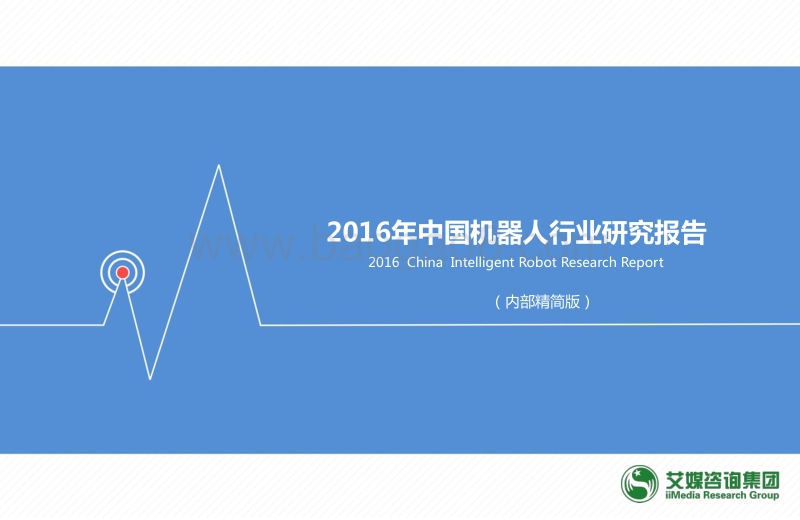 2016年中国机器人行业研究报告
2016 China Intelligent Robot Research Report

（内部精简版）

艾媒咨询集团
iiMedia Research Group